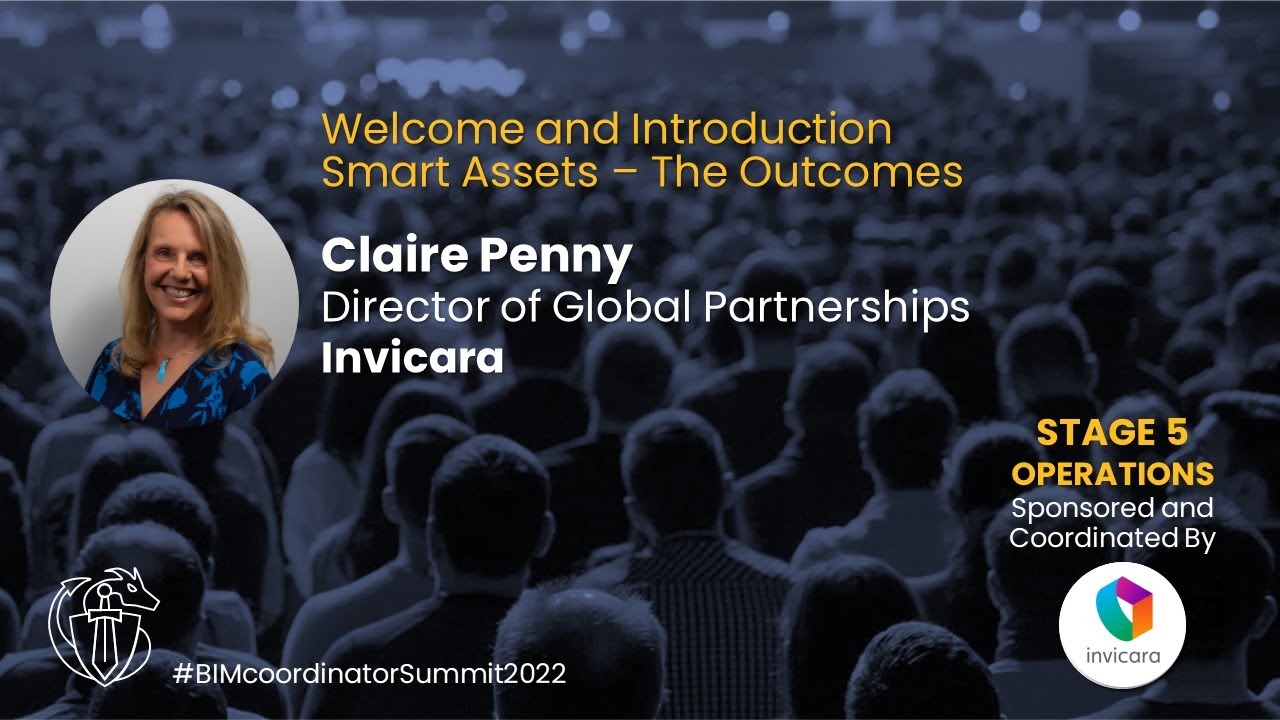 Welcome and Introduction
Smart Assets – The Outcomes

Claire Penny
Director of Global Partnerships
Invicara

STAGE 5
OPERATIONS
Sponsored and Coordinated By

invicara

#BIMcoordinatorSummit2022